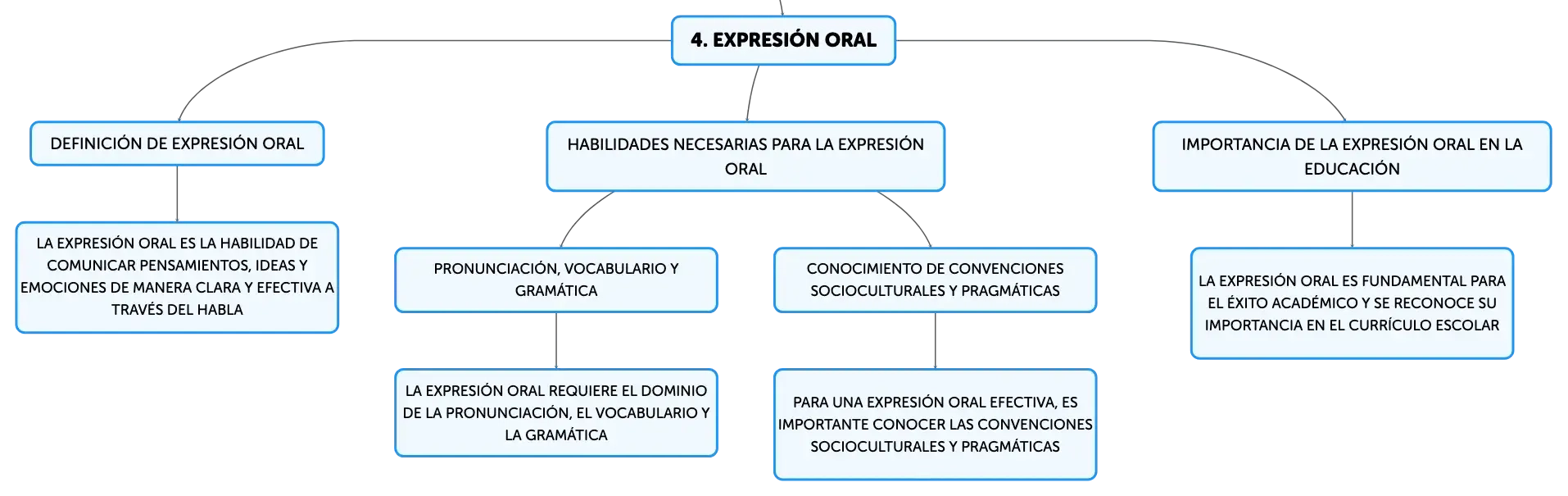 4. EXPRESIÓN ORAL

DEFINICIÓN DE EXPRESIÓN ORAL

LA EXPRESIÓN ORAL ES LA HABILIDAD DE COMUNICAR PENSAMIENTOS, IDEAS Y EMOCIONES DE MANERA CLARA Y EFECTIVA A TRAVÉS DEL HABLA

HABILIDADES NECESARIAS PARA LA EXPRESIÓN ORAL

PRONUNCIACIÓN, VOCABULARIO Y GRAMÁTICA

LA EXPRESIÓN ORAL REQUIERE EL DOMINIO DE LA PRONUNCIACIÓN, EL VOCABULARIO Y LA GRAMÁTICA

CONOCIMIENTO DE CONVENCIONES SOCIOCULTURALES Y PRAGMÁTICAS

PARA UNA EXPRESIÓN ORAL EFECTIVA, ES IMPORTANTE CONOCER LAS CONVENCIONES SOCIOCULTURALES Y PRAGMÁTICAS

IMPORTANCIA DE LA EXPRESIÓN ORAL EN LA EDUCACIÓN

LA EXPRESIÓN ORAL ES FUNDAMENTAL PARA EL ÉXITO ACADÉMICO Y SE RECONOCE SU IMPORTANCIA EN EL CURRÍCULO ESCOLAR